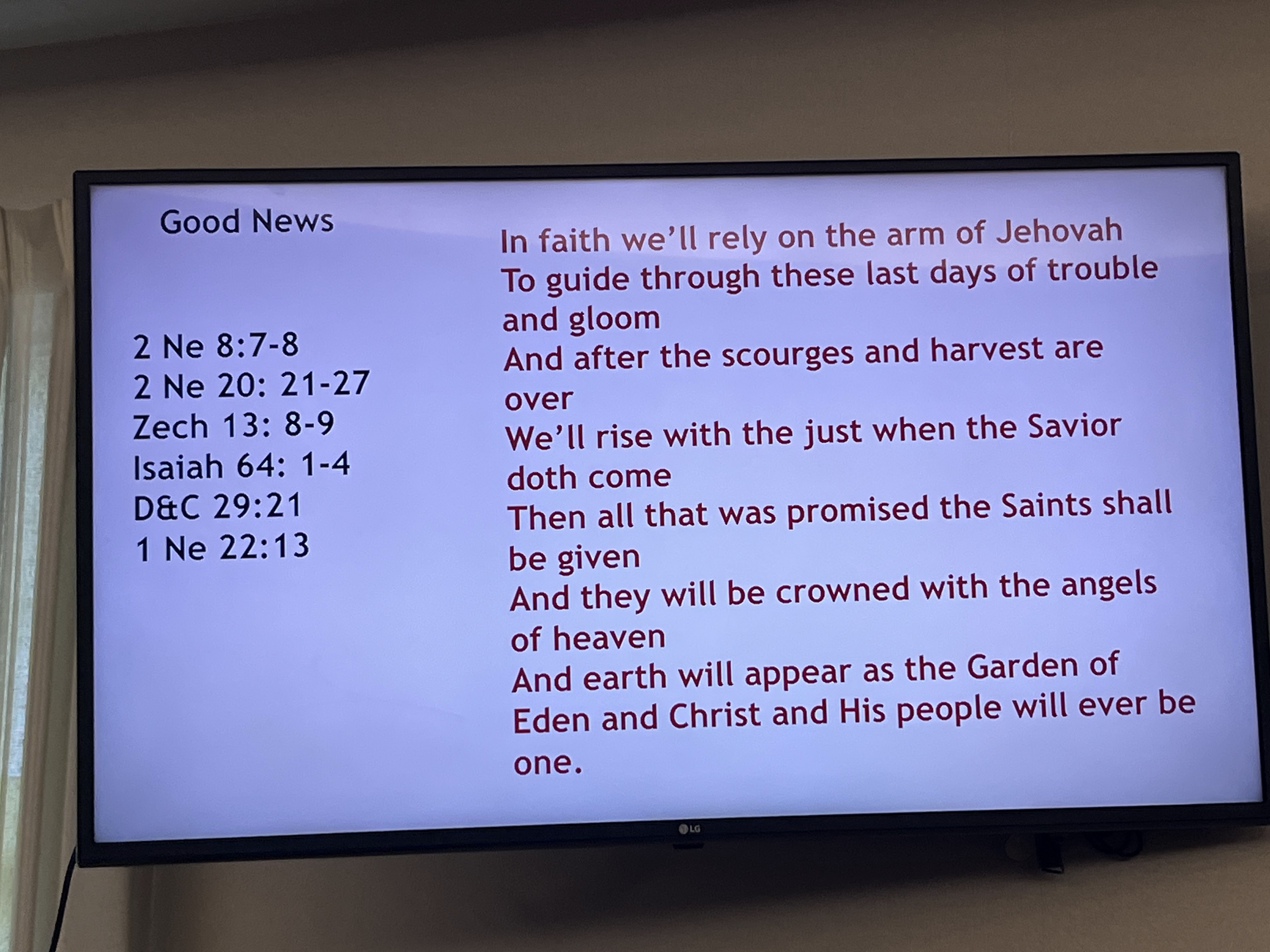 Good News

2 Ne 8:7-8
2 Ne 20: 21-27
Zech 13: 8-9
Isaiah 64: 1-4
D&C 29:21
1 Ne 22:13

In faith we'll rely on the arm of Jehovah
To guide through these last days of trouble and gloom
And after the scourges and harvest are over
We'll rise with the just when the Savior doth come
Then all that was promised the Saints shall be given
And they will be crowned with the angels of heaven
And earth will appear as the Garden of Eden and Christ and His people will ever be one.

LG